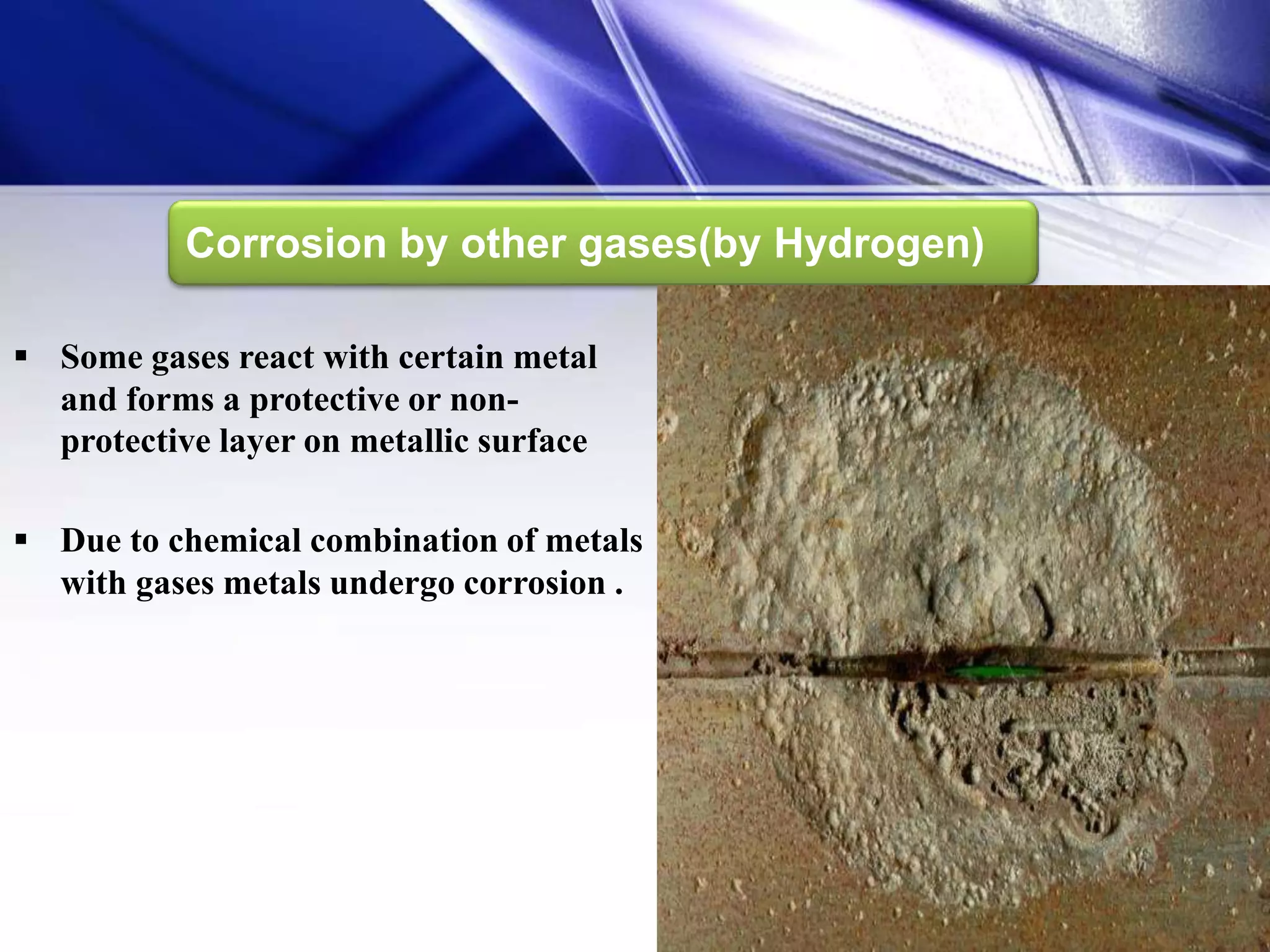 Corrosion by other gases(by Hydrogen)

▪ Some gases react with certain metal and forms a protective or non-protective layer on metallic surface

▪ Due to chemical combination of metals with gases metals undergo corrosion .